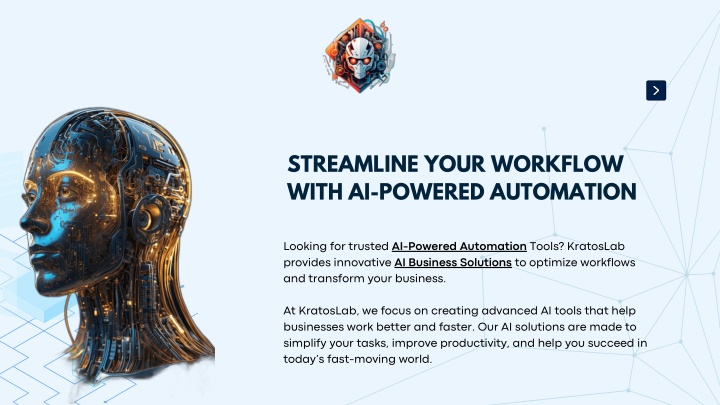 STREAMLINE YOUR WORKFLOW WITH AI-POWERED AUTOMATION

Looking for trusted AI-Powered Automation Tools? KratosLab provides innovative AI Business Solutions to optimize workflows and transform your business.

At KratosLab, we focus on creating advanced AI tools that help businesses work better and faster. Our AI solutions are made to simplify your tasks, improve productivity, and help you succeed in today's fast-moving world.